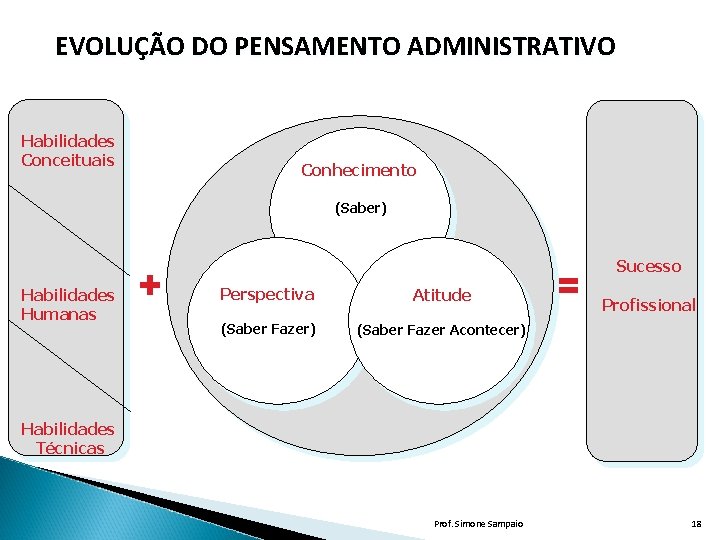 EVOLUÇÃO DO PENSAMENTO ADMINISTRATIVO

Habilidades Conceituais

Habilidades Humanas

Habilidades Técnicas

+

Conhecimento

(Saber)

Perspectiva

(Saber Fazer)

Atitude

(Saber Fazer Acontecer)

=

Sucesso

Profissional

Prof. Simone Sampaio

18